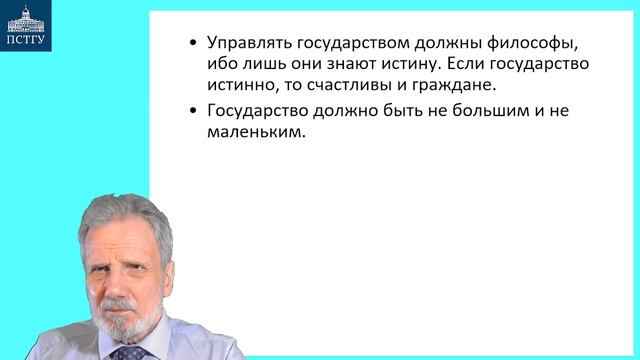 ПСТГУ

• Управлять государством должны философы, ибо лишь они знают истину. Если государство истинно, то счастливы и граждане.

• Государство должно быть не большим и не маленьким.